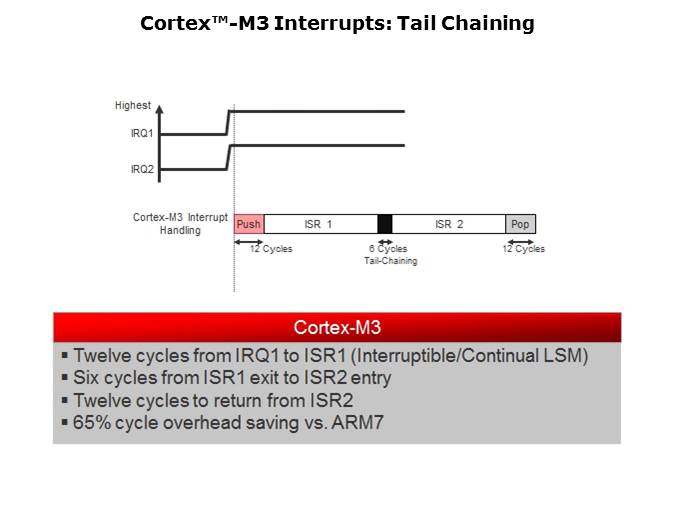 Cortex™-M3 Interrupts: Tail Chaining

Highest

IRQ1

IRQ2

Cortex-M3 Interrupt Handling

Push

ISR 1

ISR 2

Pop

12 Cycles

6 Cycles Tail-Chaining

12 Cycles

Cortex-M3

▪ Twelve cycles from IRQ1 to ISR1 (Interruptible/Continual LSM)
▪ Six cycles from ISR1 exit to ISR2 entry
▪ Twelve cycles to return from ISR2
▪ 65% cycle overhead saving vs. ARM7